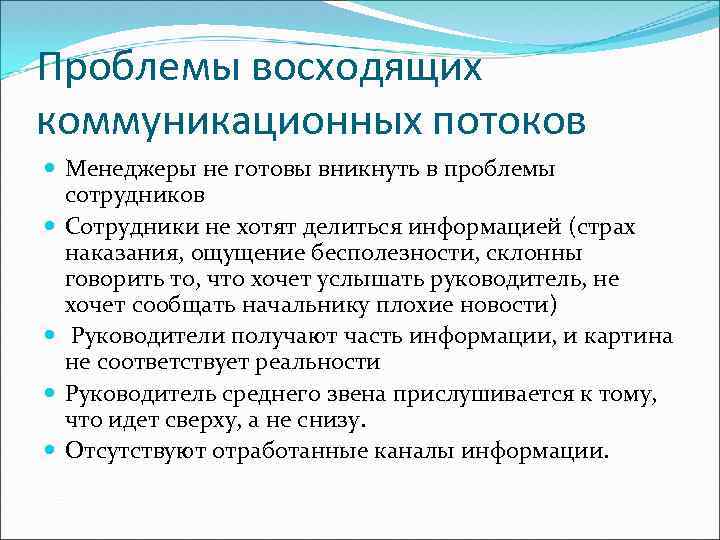 Проблемы восходящих коммуникационных потоков

Менеджеры не готовы вникнуть в проблемы сотрудников

Сотрудники не хотят делиться информацией (страх наказания, ощущение бесполезности, склонны говорить то, что хочет услышать руководитель, не хочет сообщать начальнику плохие новости)

Руководители получают часть информации, и картина не соответствует реальности

Руководитель среднего звена прислушивается к тому, что идет сверху, а не снизу.

Отсутствуют отработанные каналы информации.